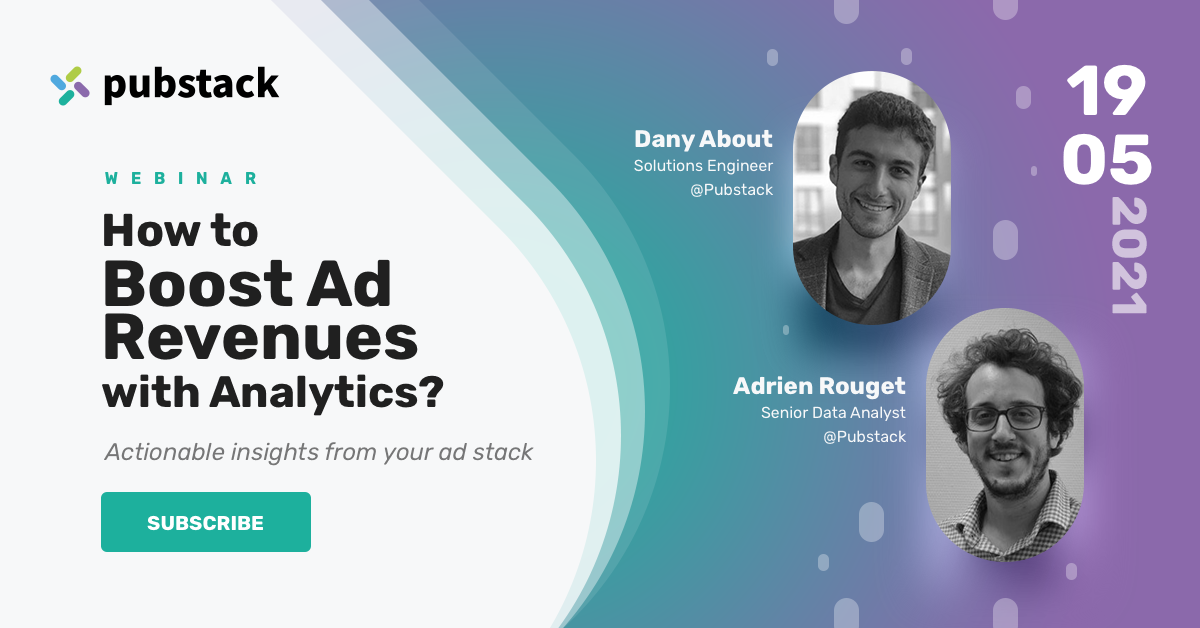 pubstack

WEBINAR

How to Boost Ad Revenues with Analytics?

Actionable insights from your ad stack

SUBSCRIBE

Dany About
Solutions Engineer
@Pubstack

Adrien Rouget
Senior Data Analyst
@Pubstack

19
05
2021